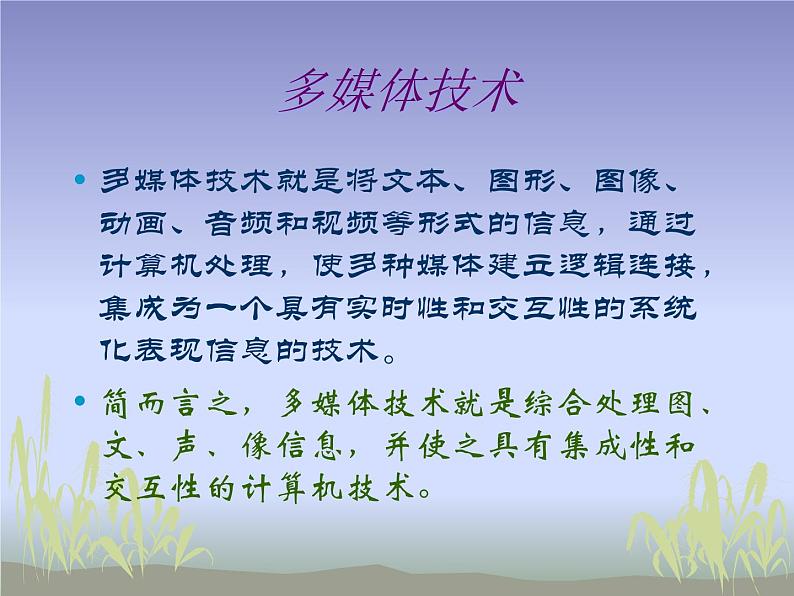 多媒体技术

• 多媒体技术就是将文本、图形、图像、动画、音频和视频等形式的信息，通过计算机处理，使多种媒体建立逻辑连接，集成为一个具有实时性和交互性的系统化表现信息的技术。

• 简而言之，多媒体技术就是综合处理图、文、声、像信息，并使之具有集成性和交互性的计算机技术。